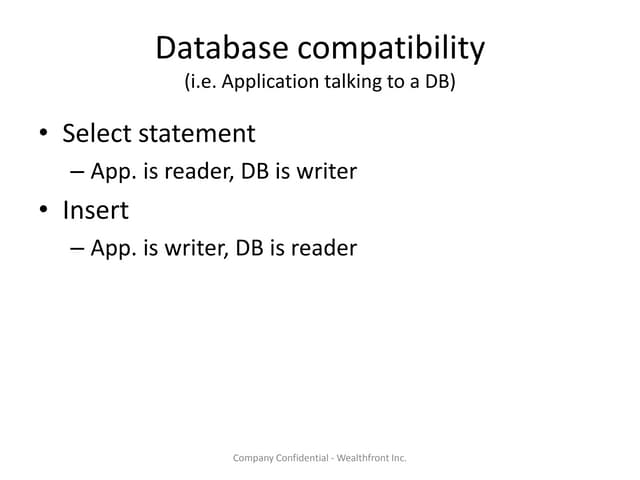 Database compatibility
(i.e. Application talking to a DB)

• Select statement
– App. is reader, DB is writer
• Insert
– App. is writer, DB is reader

Company Confidential - Wealthfront Inc.